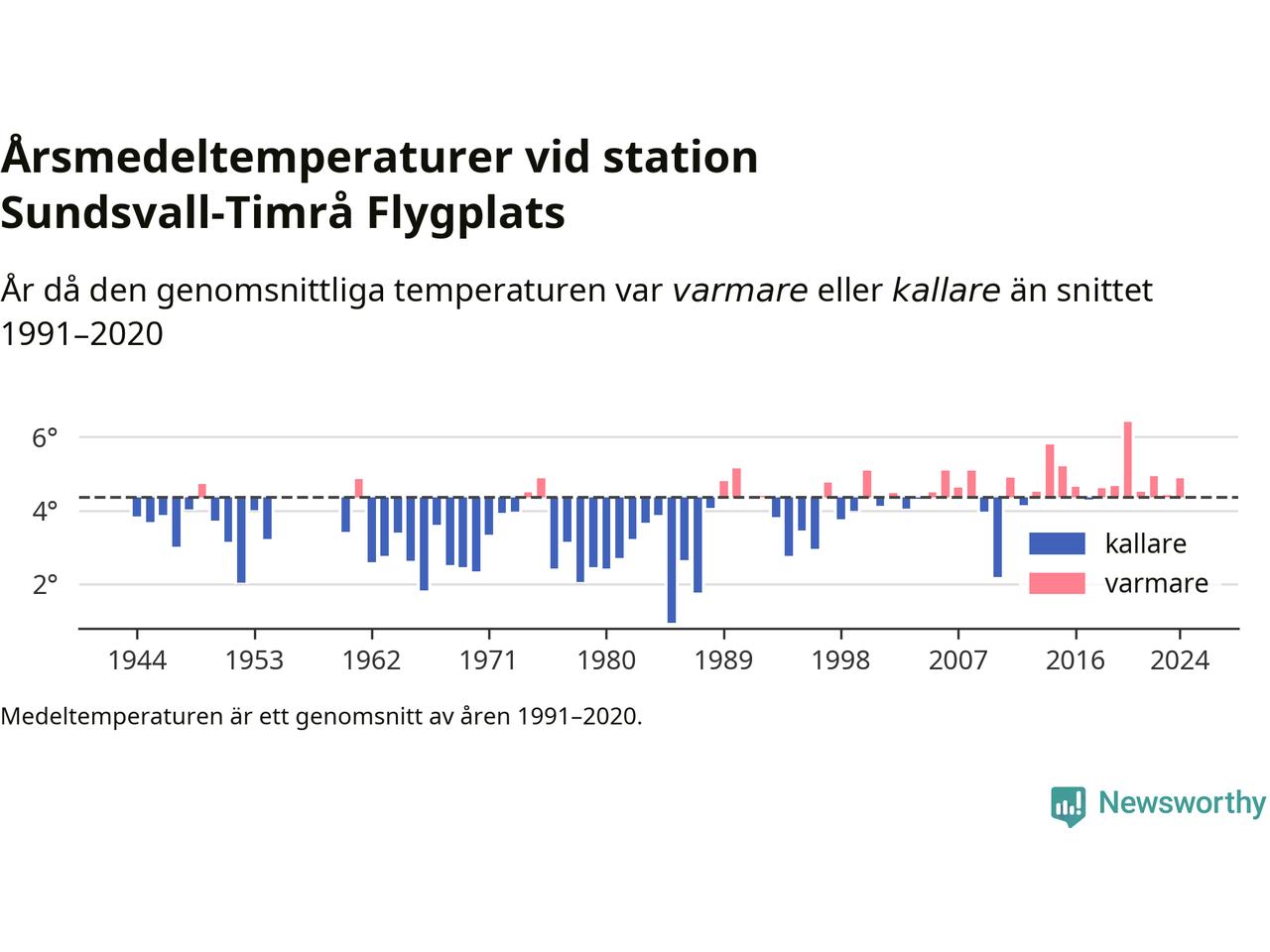 Årsmedeltemperaturer vid station Sundsvall-Timrå Flygplats

År då den genomsnittliga temperaturen var varmare eller kallare än snittet 1991–2020

6°
4°
2°

kallare
varmare

1944
1953
1962
1971
1980
1989
1998
2007
2016
2024

Medeltemperaturen är ett genomsnitt av åren 1991–2020.

Newsworthy